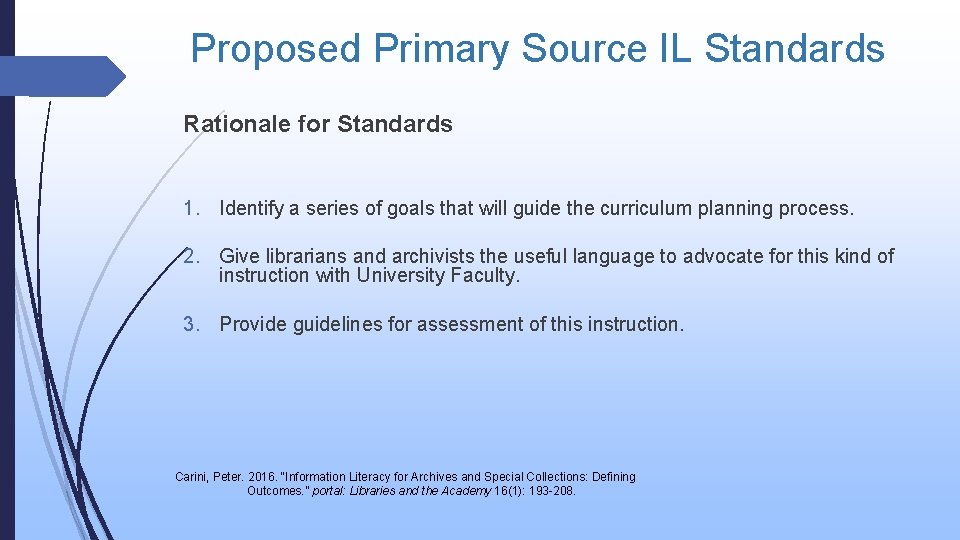 Proposed Primary Source IL Standards

Rationale for Standards

1. Identify a series of goals that will guide the curriculum planning process.

2. Give librarians and archivists the useful language to advocate for this kind of instruction with University Faculty.

3. Provide guidelines for assessment of this instruction.

Carini, Peter. 2016. "Information Literacy for Archives and Special Collections: Defining Outcomes." portal: Libraries and the Academy 16(1): 193-208.